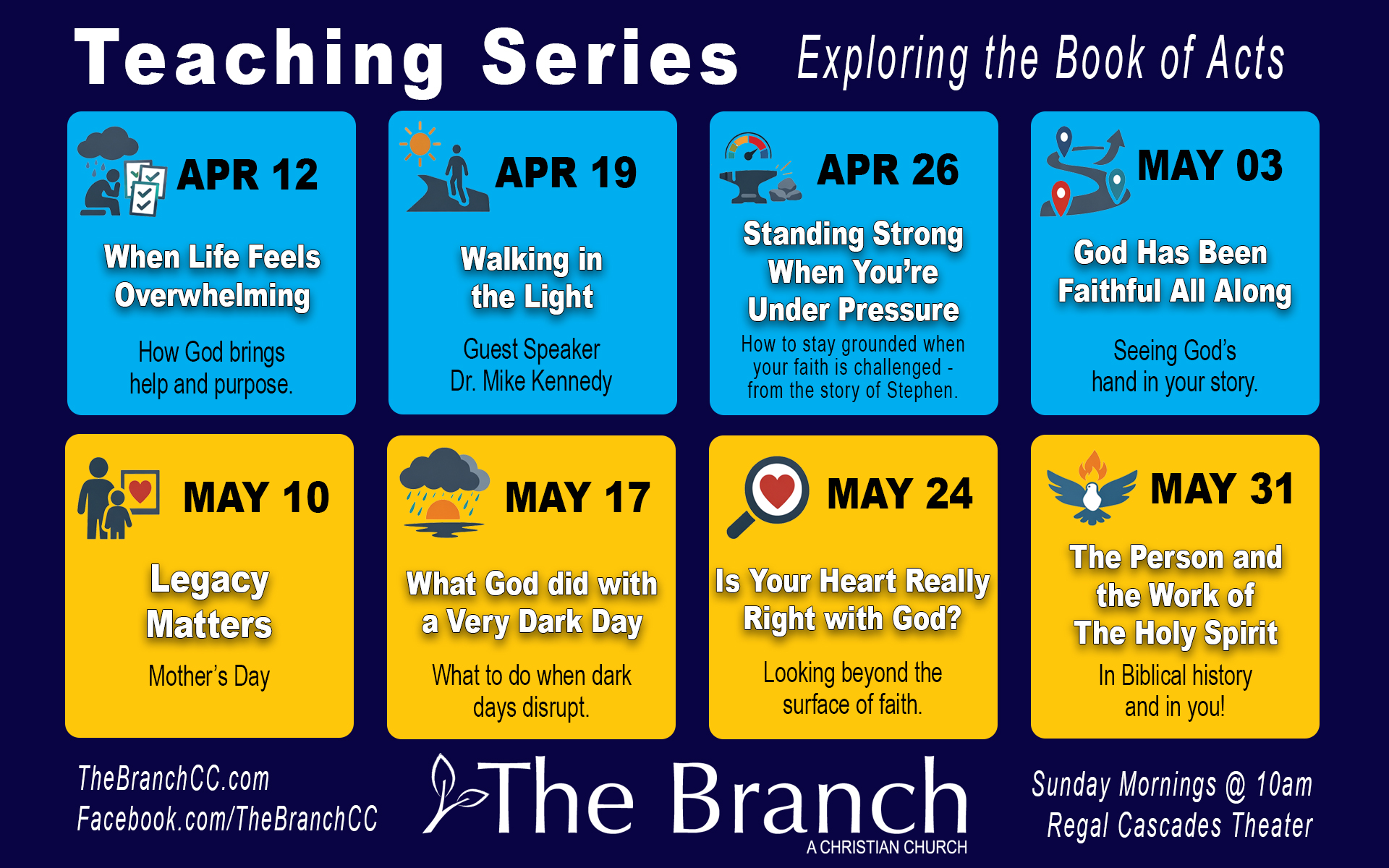 Teaching Series Exploring the Book of Acts

APR 12

When Life Feels Overwhelming

How God brings help and purpose.

APR 19

Walking in the Light

Guest Speaker Dr. Mike Kennedy

APR 26

Standing Strong When You're Under Pressure

How to stay grounded when your faith is challenged - from the story of Stephen.

MAY 03

God Has Been Faithful All Along

Seeing God's hand in your story.

MAY 10

Legacy Matters

Mother's Day

MAY 17

What God did with a Very Dark Day

What to do when dark days disrupt.

MAY 24

Is Your Heart Really Right with God?

Looking beyond the surface of faith.

MAY 31

The Person and the Work of The Holy Spirit

In Biblical history and in you!

TheBranchCC.com
Facebook.com/TheBranchCC

The Branch
A CHRISTIAN CHURCH

Sunday Mornings @ 10am
Regal Cascades Theater